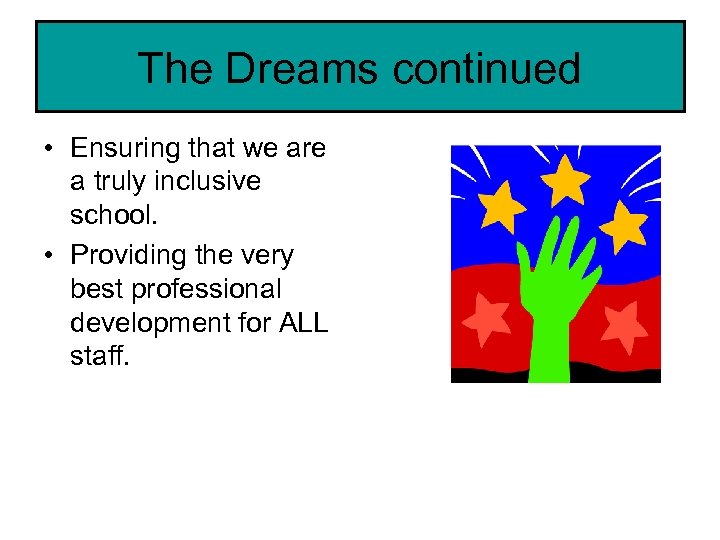 The Dreams continued

• Ensuring that we are a truly inclusive school.
• Providing the very best professional development for ALL staff.